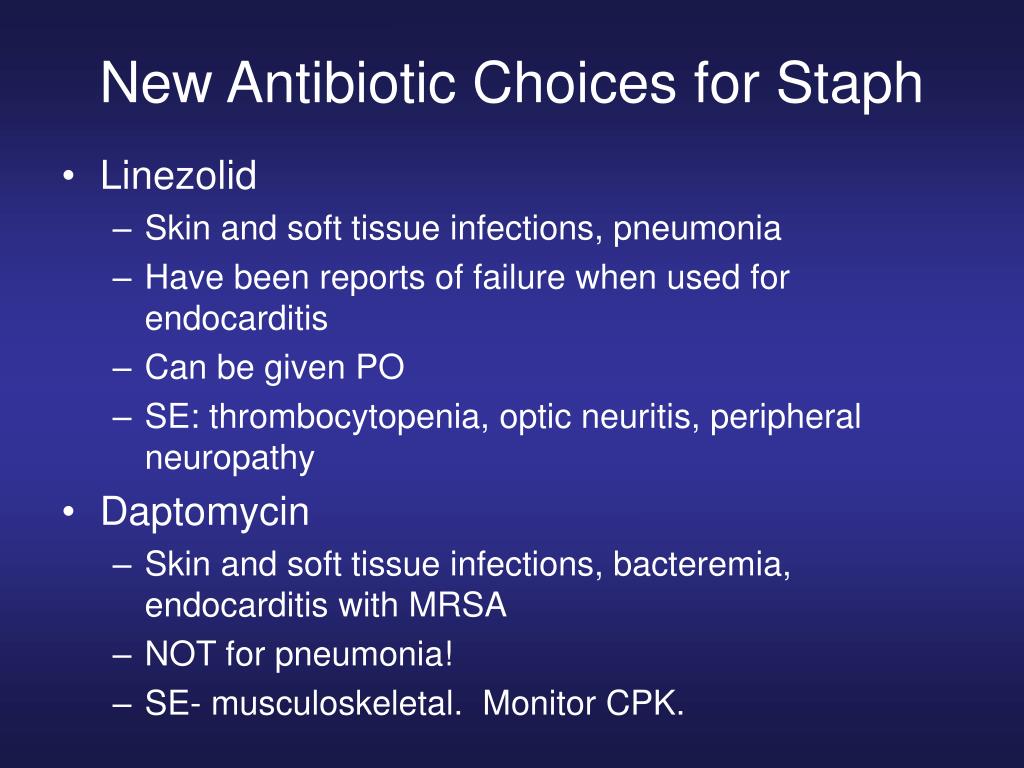 New Antibiotic Choices for Staph

• Linezolid
– Skin and soft tissue infections, pneumonia
– Have been reports of failure when used for endocarditis
– Can be given PO
– SE: thrombocytopenia, optic neuritis, peripheral neuropathy
• Daptomycin
– Skin and soft tissue infections, bacteremia, endocarditis with MRSA
– NOT for pneumonia!
– SE- musculoskeletal. Monitor CPK.